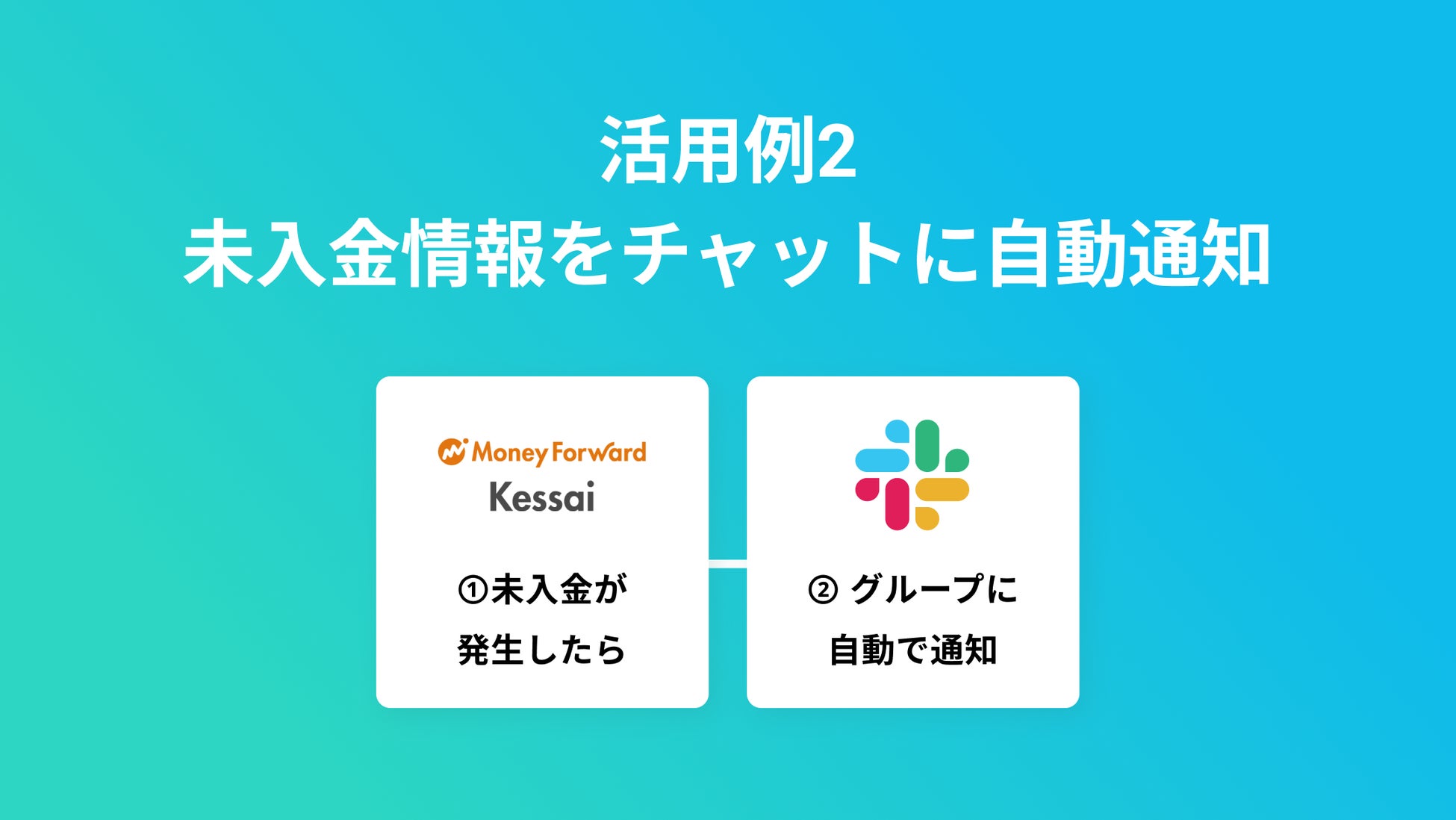 活用例2
未入金情報をチャットに自動通知

Money Forward
Kessai

①未入金が
発生したら

② グループに
自動で通知